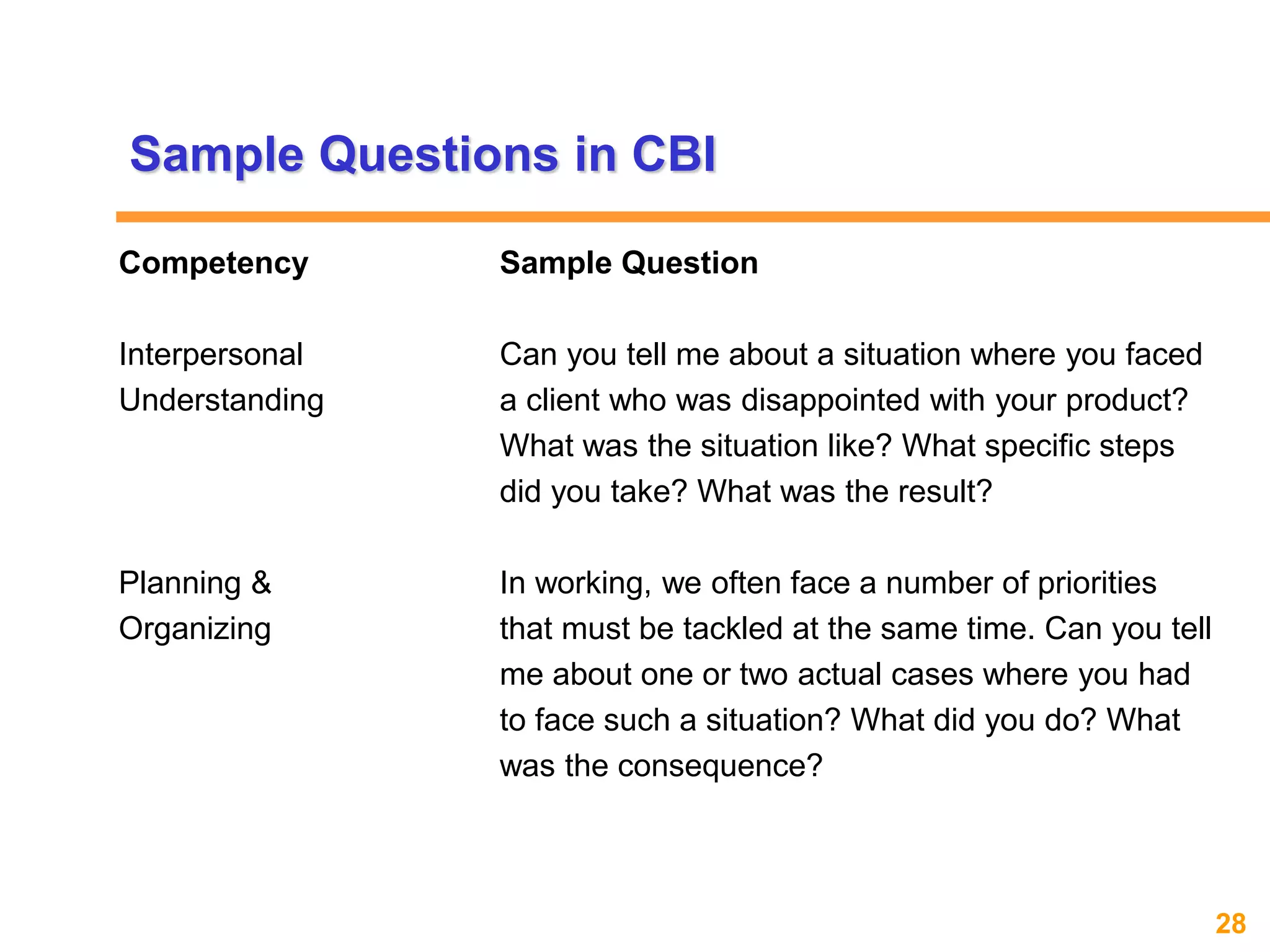 Sample Questions in CBI

| Competency | Sample Question |
|---|---|
| Interpersonal Understanding | Can you tell me about a situation where you faced a client who was disappointed with your product? What was the situation like? What specific steps did you take? What was the result? |
| Planning & Organizing | In working, we often face a number of priorities that must be tackled at the same time. Can you tell me about one or two actual cases where you had to face such a situation? What did you do? What was the consequence? |

28